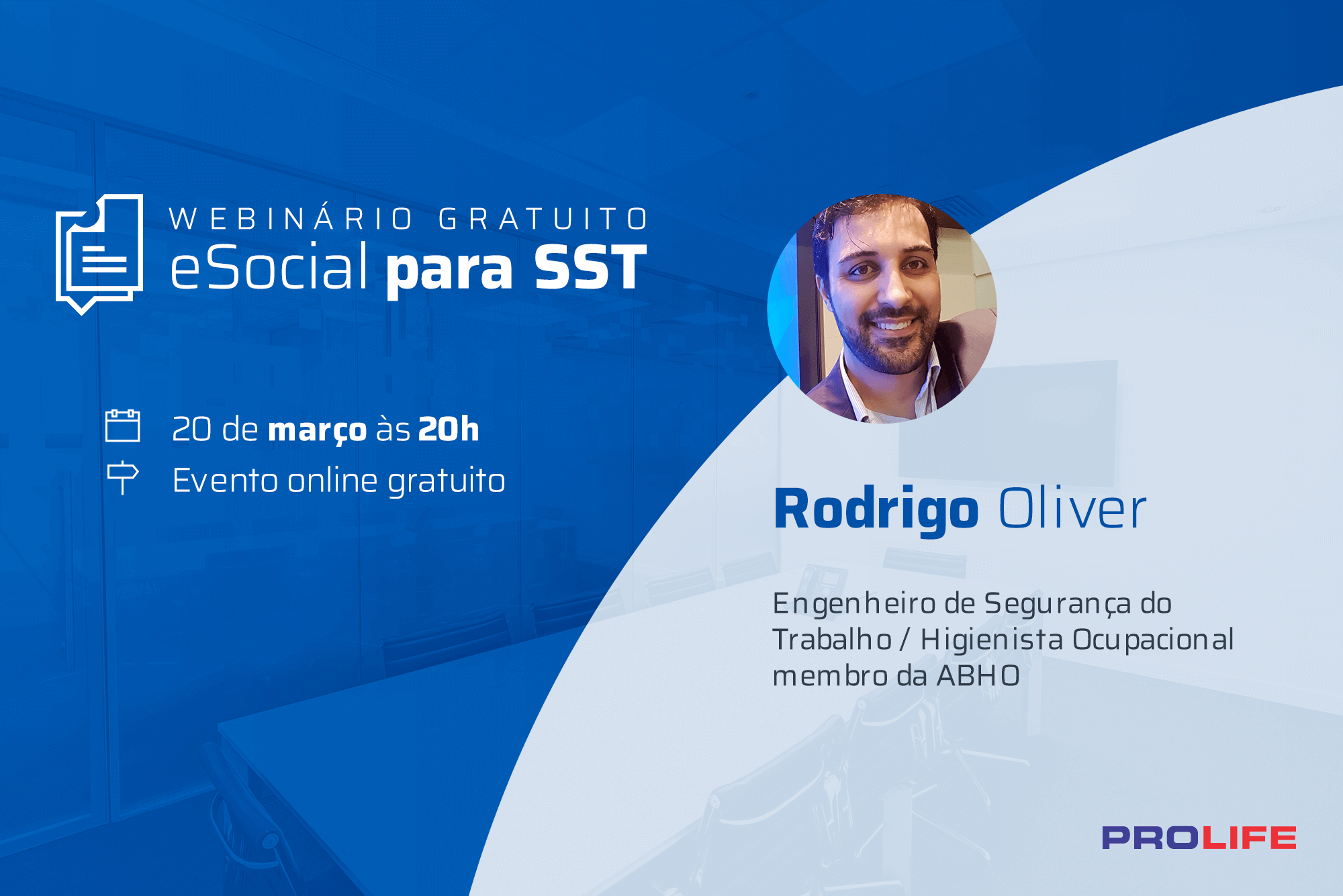 WEBINÁRIO GRATUITO
eSocial para SST

20 de março às 20h
Evento online gratuito

Rodrigo Oliver

Engenheiro de Segurança do Trabalho / Higienista Ocupacional membro da ABHO

PROLIFE